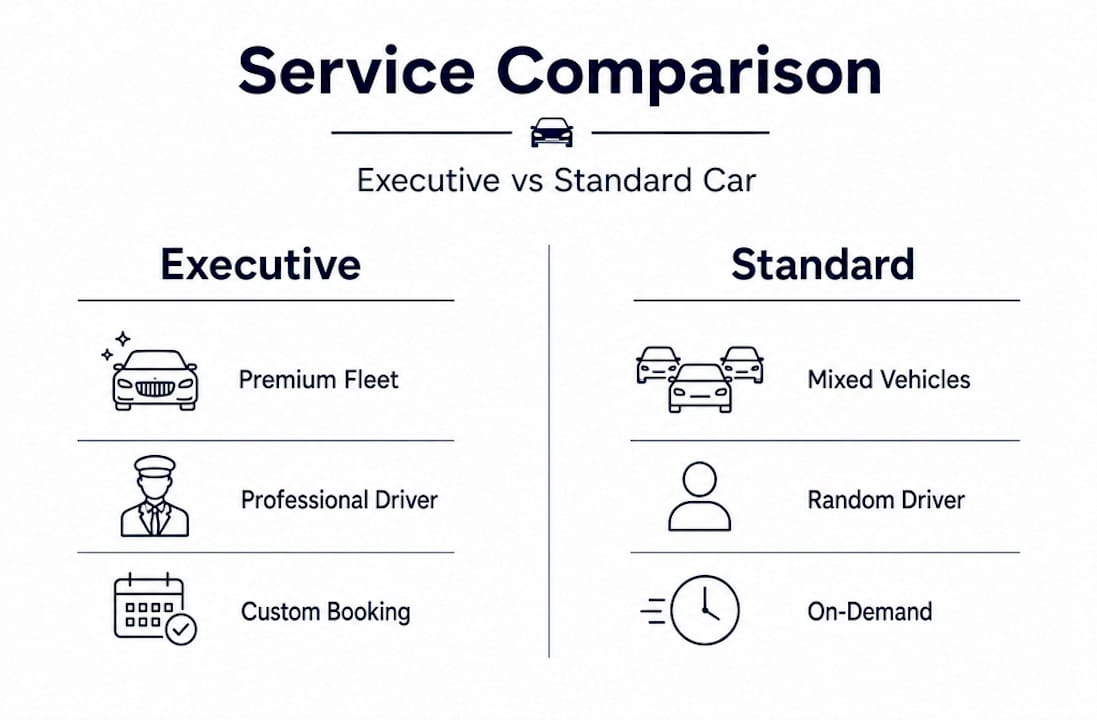 Service Comparison

Executive vs Standard Car

Executive

Premium Fleet

Professional Driver

Custom Booking

Standard

Mixed Vehicles

Random Driver

On-Demand